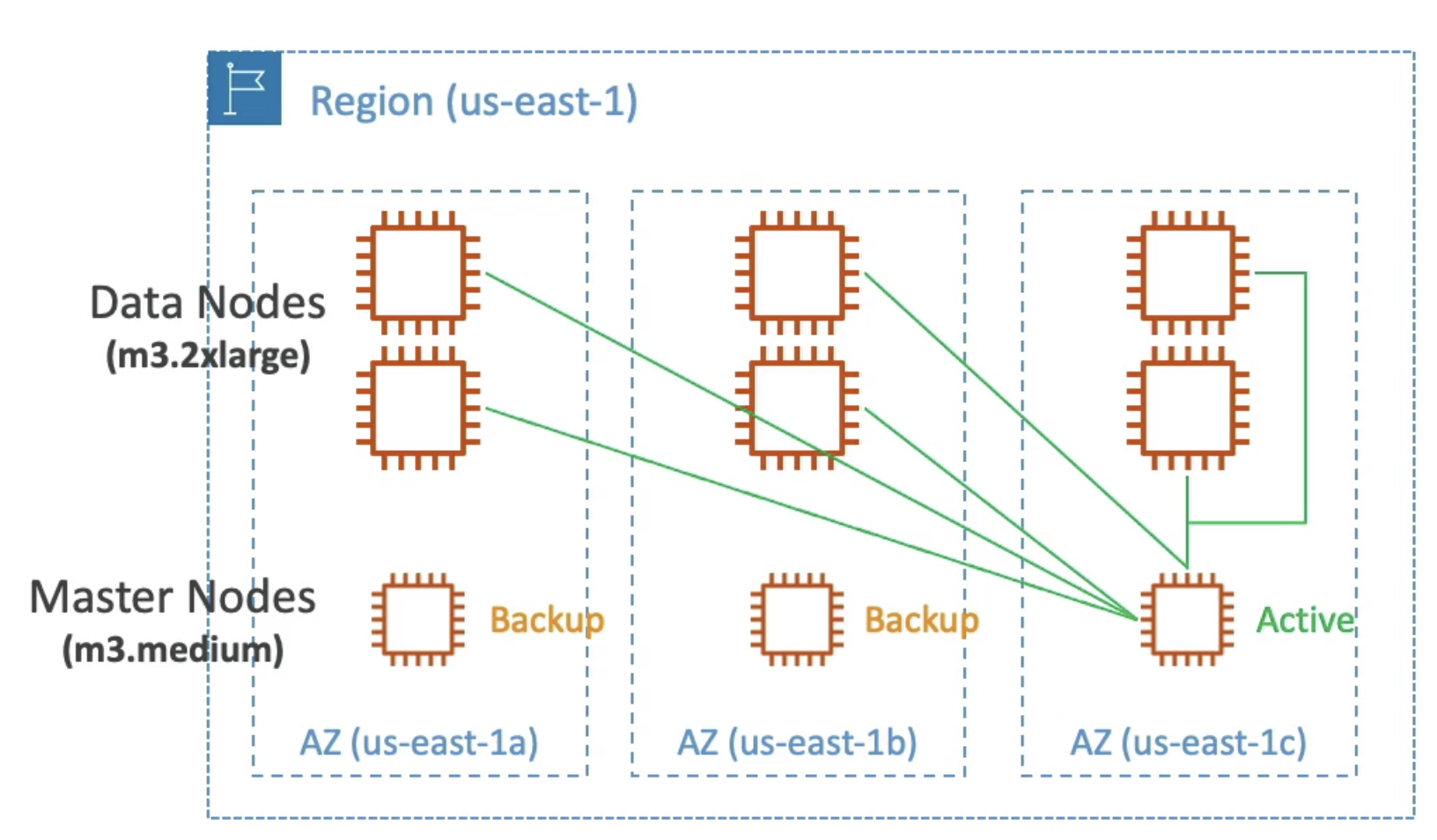 Region (us-east-1)

Data Nodes
(m3.2xlarge)

Master Nodes
(m3.medium)

Backup

Backup

Active

AZ (us-east-1a)

AZ (us-east-1b)

AZ (us-east-1c)